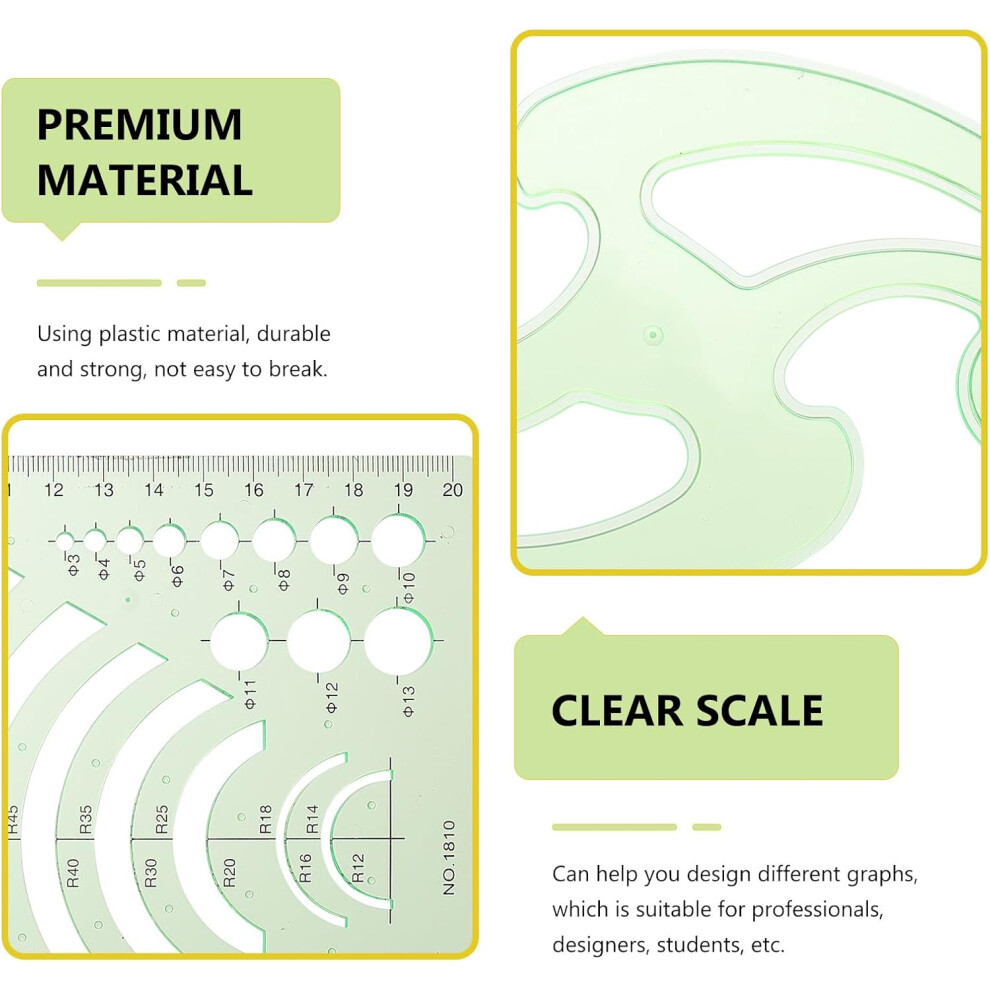 PREMIUM MATERIAL

Using plastic material, durable and strong, not easy to break.

12 13 14 15 16 17 18 19 20

Φ3 Φ4 Φ5 Φ6 Φ7 Φ8 Φ9 Φ10

Φ11 Φ12 Φ13

R45 R35 R25 R18 R14

R40 R30 R20 R16 R12

NO.1810

CLEAR SCALE

Can help you design different graphs, which is suitable for professionals, designers, students, etc.